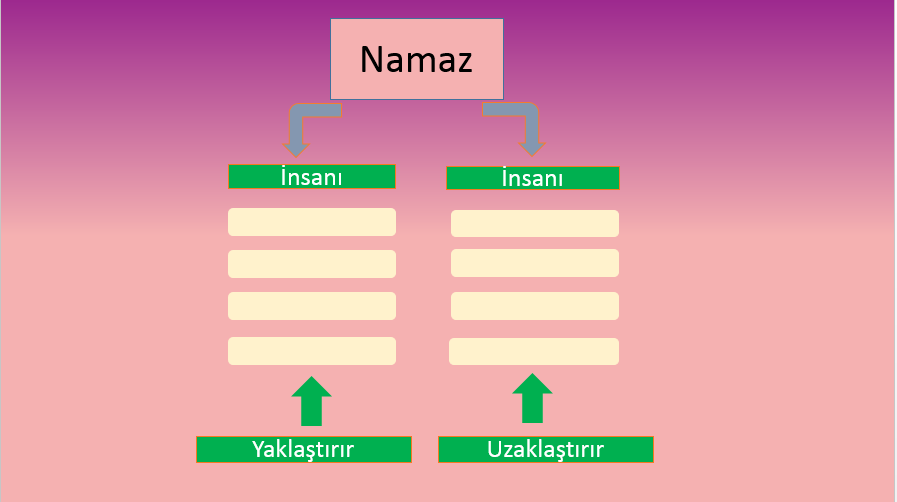 Namaz

İnsanı

İnsanı

Yaklaştırır

Uzaklaştırır